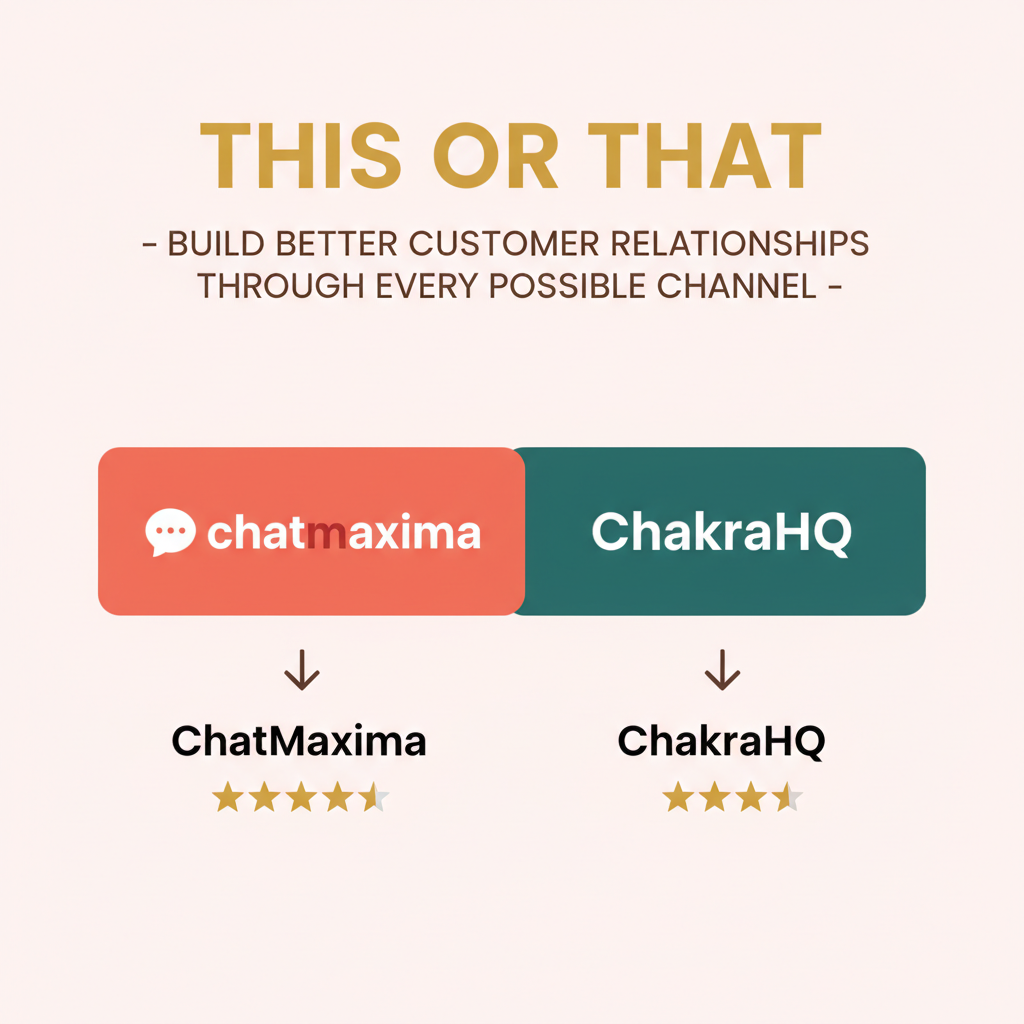 THIS OR THAT

- BUILD BETTER CUSTOMER RELATIONSHIPS THROUGH EVERY POSSIBLE CHANNEL -

chatmaxima

ChakraHQ

ChatMaxima

ChakraHQ